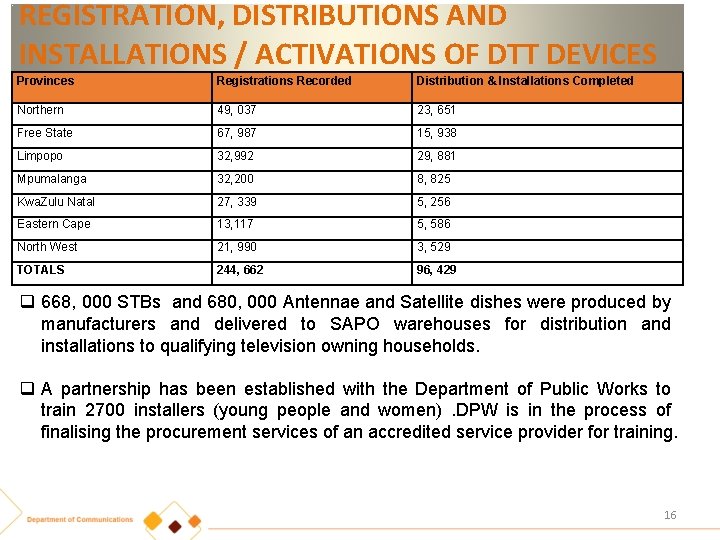 REGISTRATION, DISTRIBUTIONS AND INSTALLATIONS / ACTIVATIONS OF DTT DEVICES

| Provinces | Registrations Recorded | Distribution & Installations Completed |
|---|---|---|
| Northern | 49, 037 | 23, 651 |
| Free State | 67, 987 | 15, 938 |
| Limpopo | 32,992 | 29, 881 |
| Mpumalanga | 32,200 | 8, 825 |
| KwaZulu Natal | 27, 339 | 5, 256 |
| Eastern Cape | 13,117 | 5, 586 |
| North West | 21, 990 | 3, 529 |
| TOTALS | 244, 662 | 96, 429 |

❑ 668, 000 STBs and 680, 000 Antennae and Satellite dishes were produced by manufacturers and delivered to SAPO warehouses for distribution and installations to qualifying television owning households.

❑ A partnership has been established with the Department of Public Works to train 2700 installers (young people and women) .DPW is in the process of finalising the procurement services of an accredited service provider for training.

Department of Communications

16